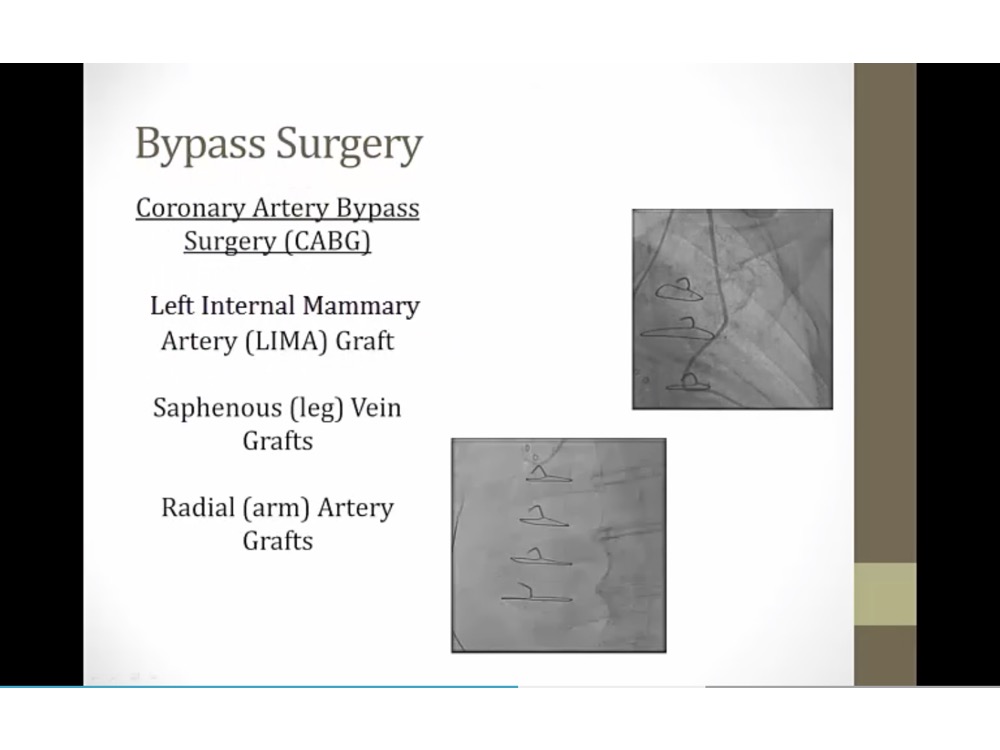 Bypass Surgery

Coronary Artery Bypass Surgery (CABG)

Left Internal Mammary Artery (LIMA) Graft

Saphenous (leg) Vein Grafts

Radial (arm) Artery Grafts